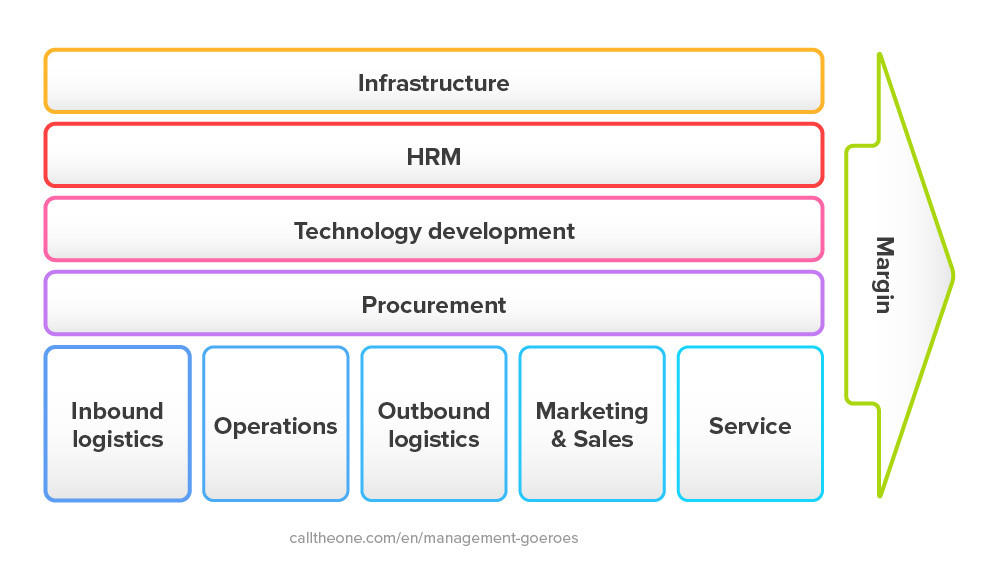 Infrastructure

HRM

Technology development

Procurement

Inbound logistics

Operations

Outbound logistics

Marketing & Sales

Service

Margin

calltheone.com/en/management-goeroes